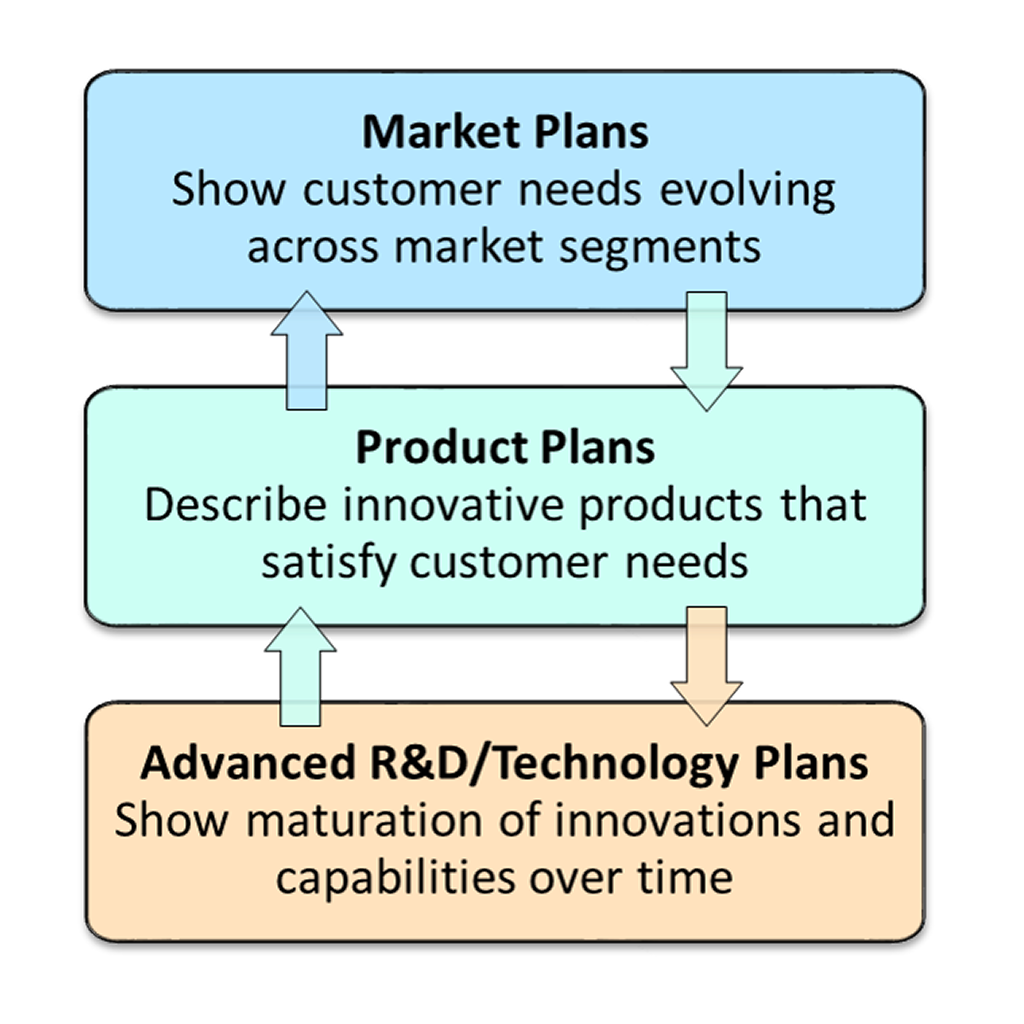 Market Plans
Show customer needs evolving across market segments

Product Plans
Describe innovative products that satisfy customer needs

Advanced R&D/Technology Plans
Show maturation of innovations and capabilities over time